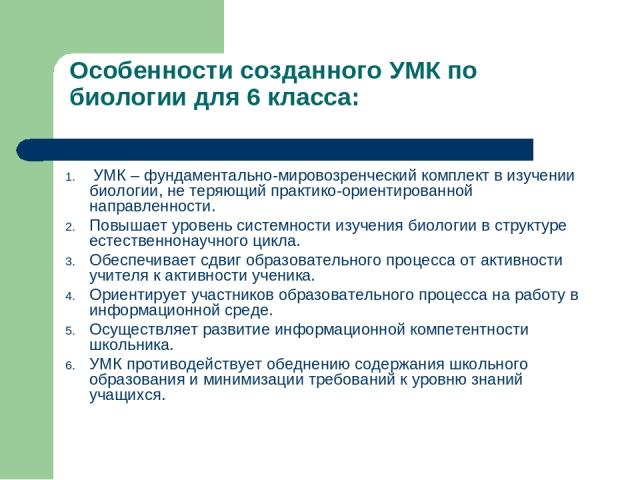 Особенности созданного УМК по биологии для 6 класса:

1. УМК – фундаментально-мировозренческий комплект в изучении биологии, не теряющий практико-ориентированной направленности.
2. Повышает уровень системности изучения биологии в структуре естественнонаучного цикла.
3. Обеспечивает сдвиг образовательного процесса от активности учителя к активности ученика.
4. Ориентирует участников образовательного процесса на работу в информационной среде.
5. Осуществляет развитие информационной компетентности школьника.
6. УМК противодействует обеднению содержания школьного образования и минимизации требований к уровню знаний учащихся.